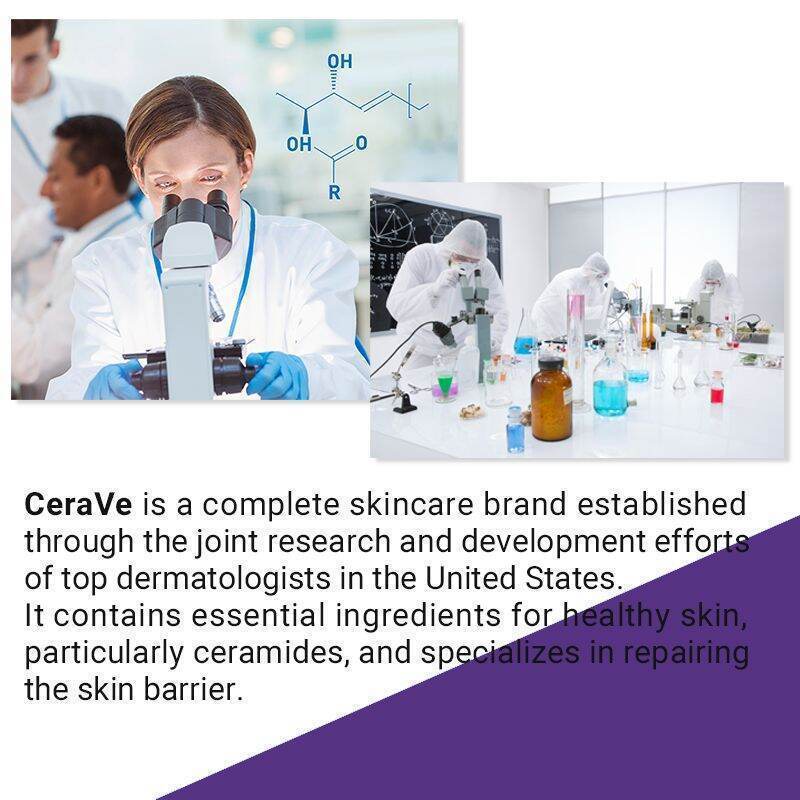 OH
OH
O
R

CeraVe is a complete skincare brand established through the joint research and development efforts of top dermatologists in the United States.
It contains essential ingredients for healthy skin, particularly ceramides, and specializes in repairing the skin barrier.